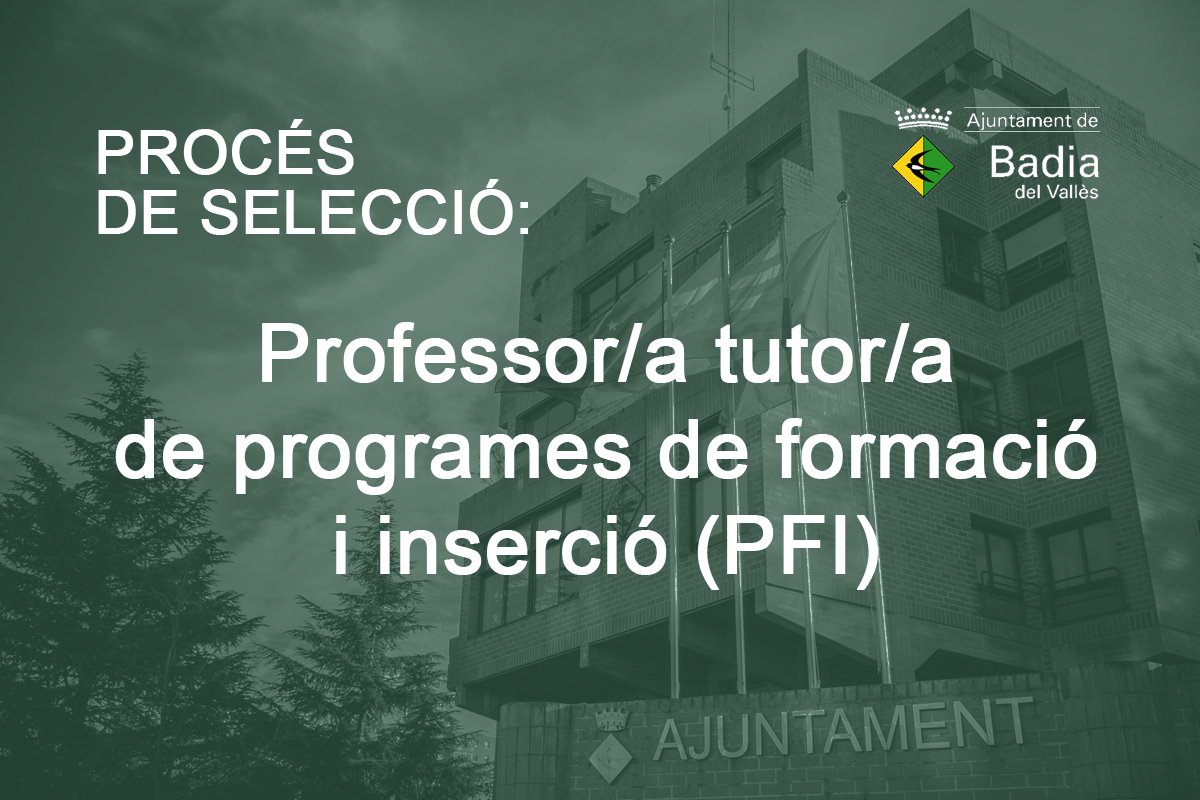 PROCÉS
DE SELECCIÓ:

Ajuntament de
Badia
del Vallès

Professor/a tutor/a
de programes de formació
i inserció (PFI)

AJUNTAMENT